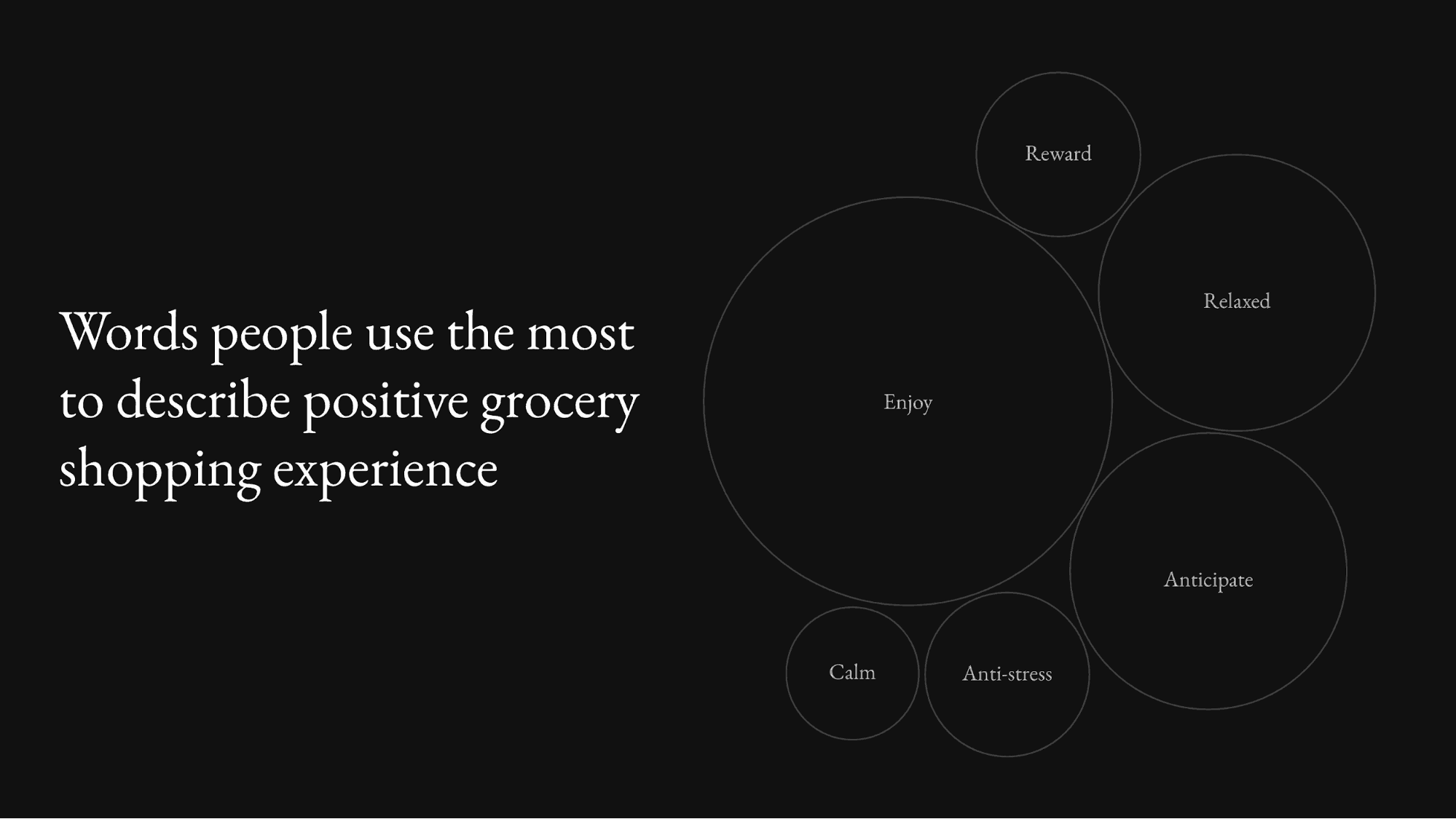 Words people use the most to describe positive grocery shopping experience

Reward

Relaxed

Enjoy

Anticipate

Calm

Anti-stress